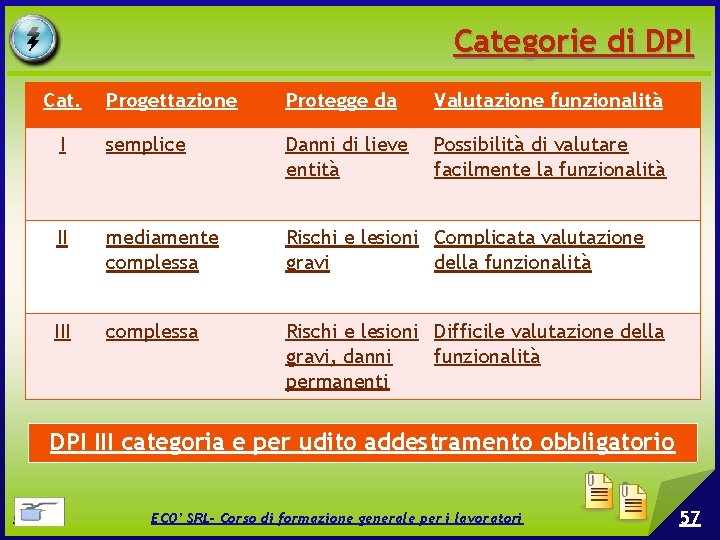 Categorie di DPI

| Cat. | Progettazione | Protegge da | Valutazione funzionalità |
|---|---|---|---|
| I | semplice | Danni di lieve entità | Possibilità di valutare facilmente la funzionalità |
| II | mediamente complessa | Rischi e lesioni gravi | Complicata valutazione della funzionalità |
| III | complessa | Rischi e lesioni gravi, danni permanenti | Difficile valutazione della funzionalità |

DPI III categoria e per udito addestramento obbligatorio

ECO' SRL- Corso di formazione generale per i lavoratori

57